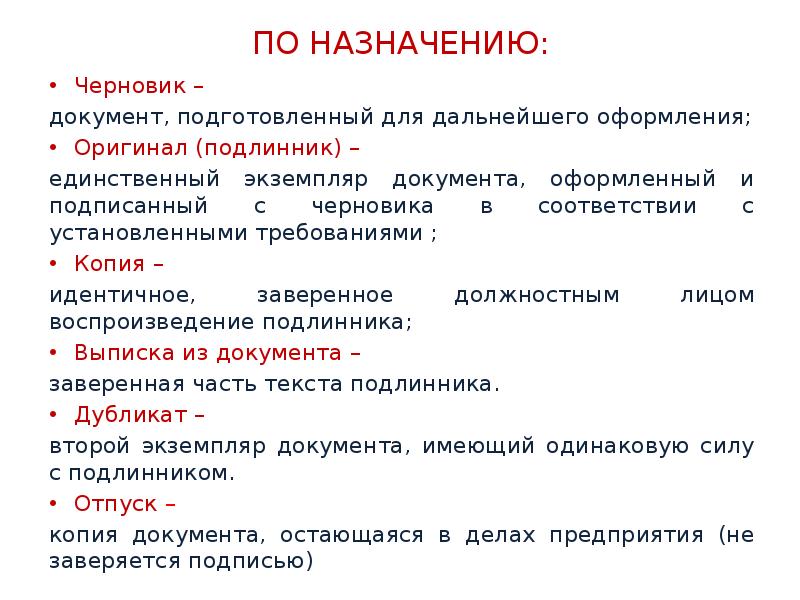 ПО НАЗНАЧЕНИЮ:

• Черновик –

документ, подготовленный для дальнейшего оформления;

• Оригинал (подлинник) –

единственный экземпляр документа, оформленный и подписанный с черновика в соответствии с установленными требованиями ;

• Копия –

идентичное, заверенное должностным лицом воспроизведение подлинника;

• Выписка из документа –

заверенная часть текста подлинника.

• Дубликат –

второй экземпляр документа, имеющий одинаковую силу с подлинником.

• Отпуск –

копия документа, остающаяся в делах предприятия (не заверяется подписью)